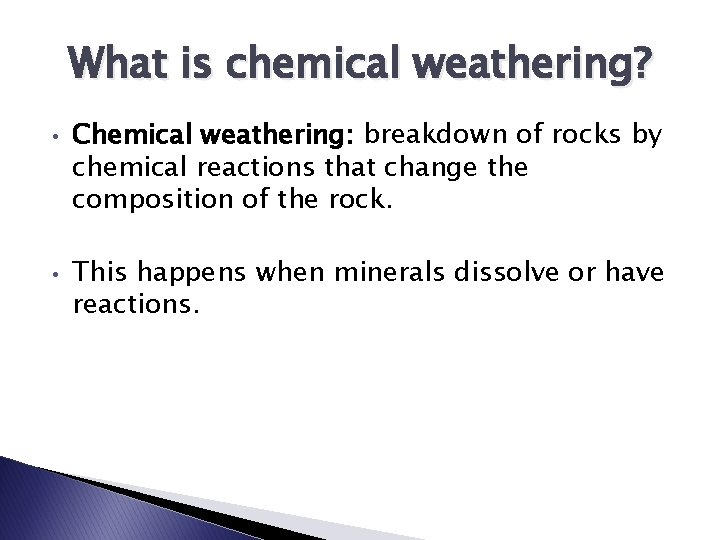 What is chemical weathering?

• Chemical weathering: breakdown of rocks by chemical reactions that change the composition of the rock.

• This happens when minerals dissolve or have reactions.